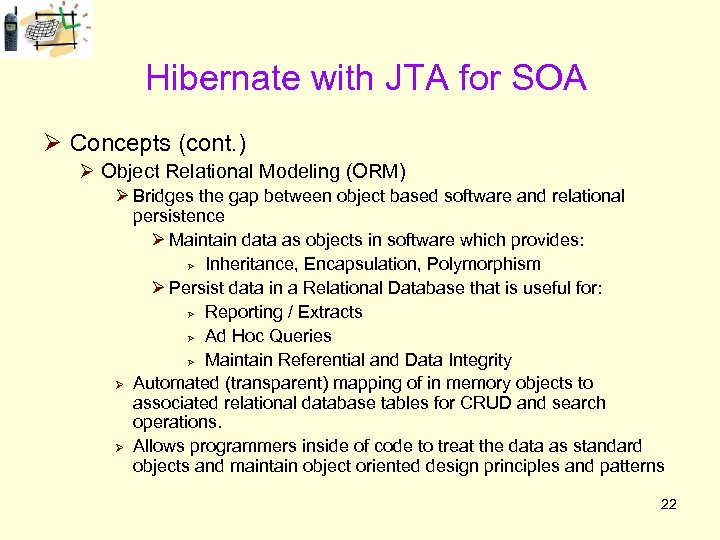 Hibernate with JTA for SOA

➢ Concepts (cont.)

➢ Object Relational Modeling (ORM)

➢ Bridges the gap between object based software and relational persistence

➢ Maintain data as objects in software which provides:

➢ Inheritance, Encapsulation, Polymorphism

➢ Persist data in a Relational Database that is useful for:

➢ Reporting / Extracts

➢ Ad Hoc Queries

➢ Maintain Referential and Data Integrity

➢ Automated (transparent) mapping of in memory objects to associated relational database tables for CRUD and search operations.

➢ Allows programmers inside of code to treat the data as standard objects and maintain object oriented design principles and patterns

22